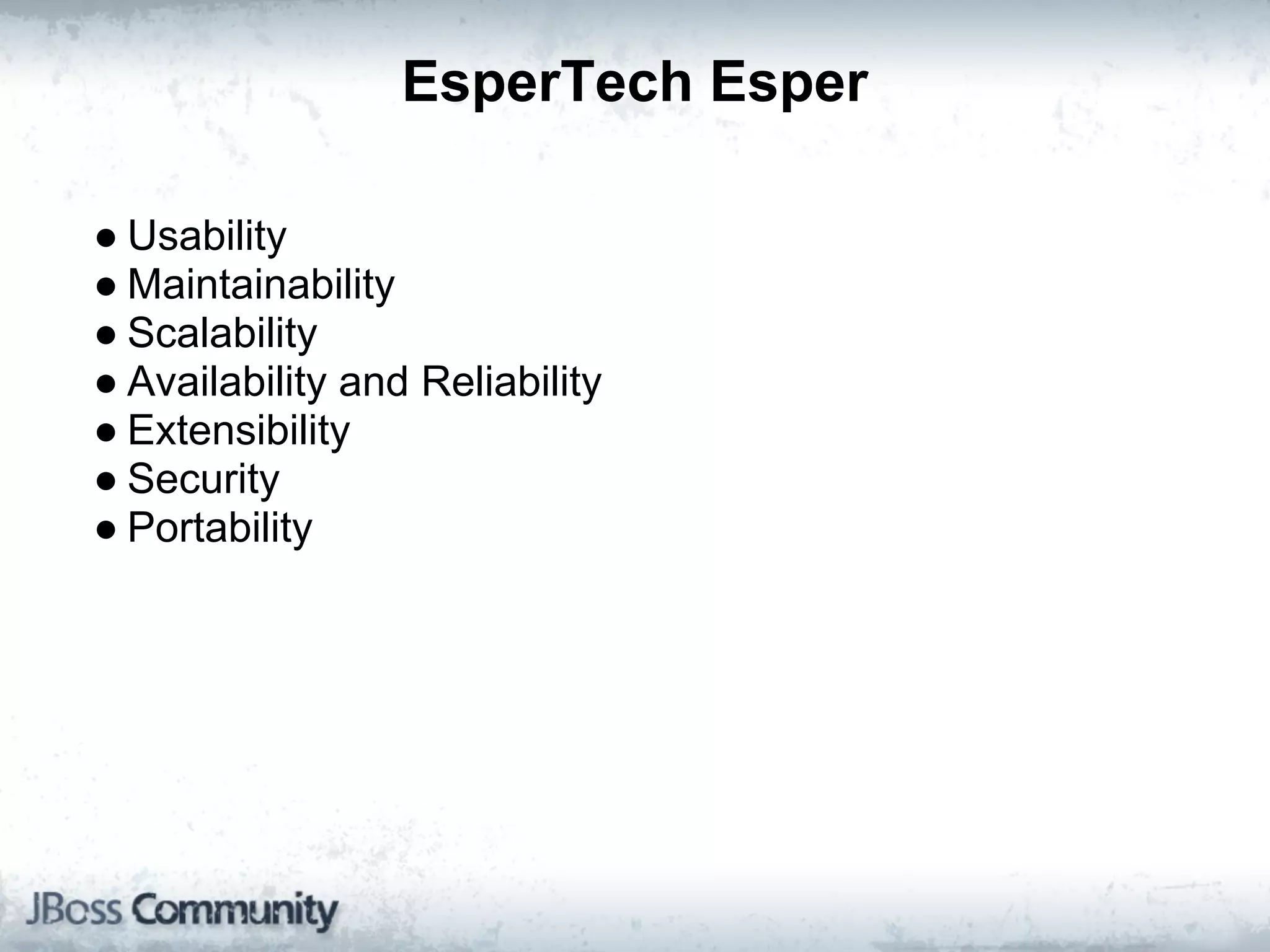 EsperTech Esper

● Usability
● Maintainability
● Scalability
● Availability and Reliability
● Extensibility
● Security
● Portability

JBoss Community